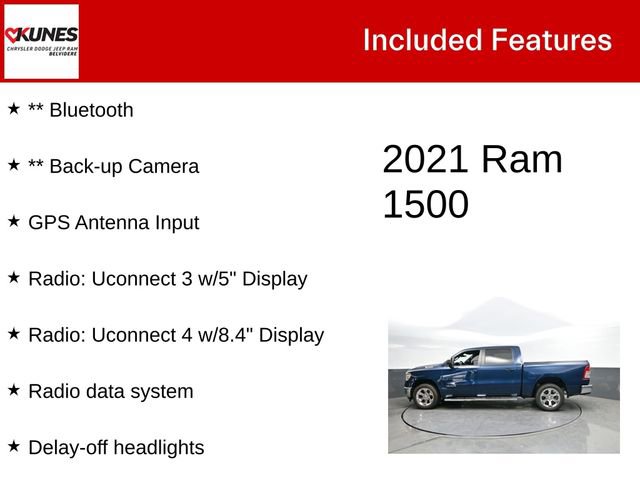 KUNES
CHRYSLER DODGE JEEP RAM
BELVIDERE

Included Features

★ ** Bluetooth

★ ** Back-up Camera

★ GPS Antenna Input

★ Radio: Uconnect 3 w/5" Display

★ Radio: Uconnect 4 w/8.4" Display

★ Radio data system

★ Delay-off headlights

2021 Ram 1500